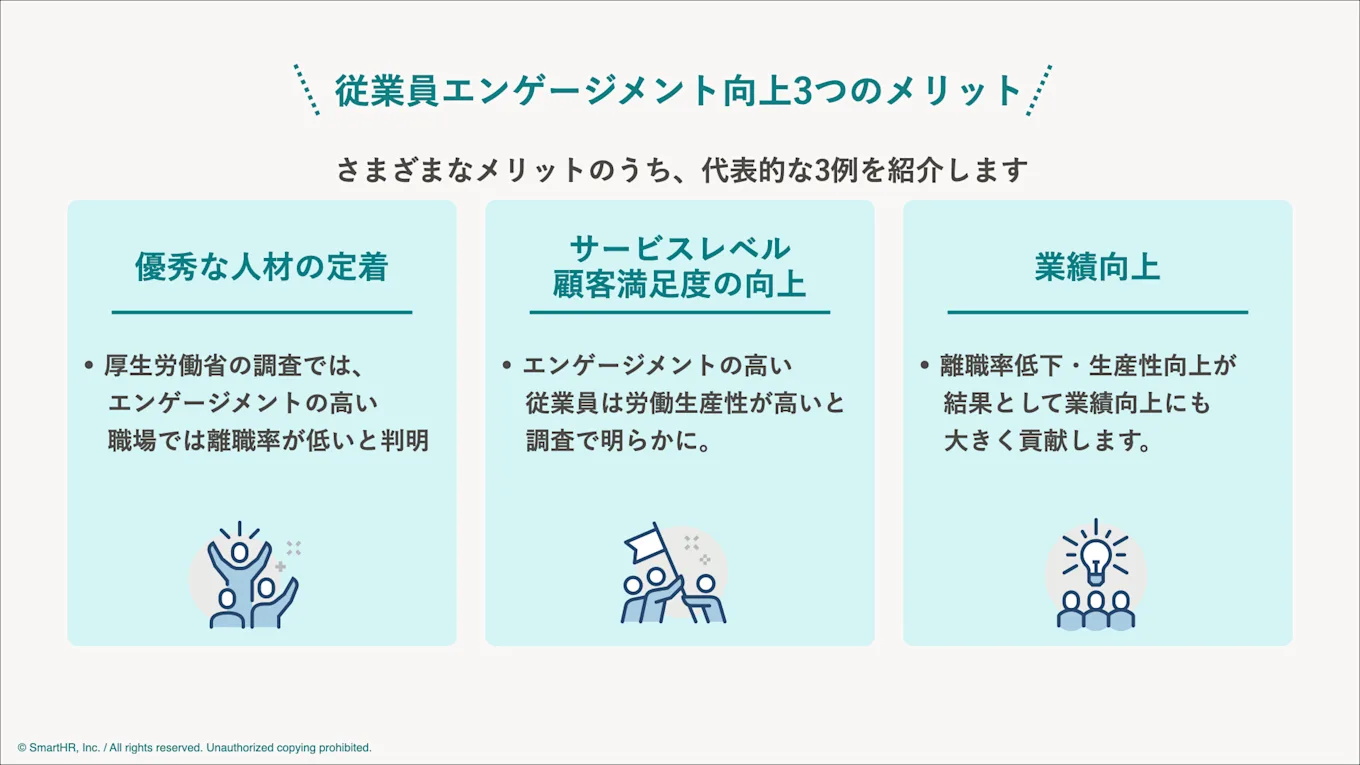 従業員エンゲージメント向上3つのメリット

さまざまなメリットのうち、代表的な3例を紹介します

優秀な人材の定着

• 厚生労働省の調査では、エンゲージメントの高い職場では離職率が低いと判明

サービスレベル
顧客満足度の向上

• エンゲージメントの高い従業員は労働生産性が高いと調査で明らかに。

業績向上

• 離職率低下・生産性向上が結果として業績向上にも大きく貢献します。

© SmartHR, Inc. / All rights reserved. Unauthorized copying prohibited.